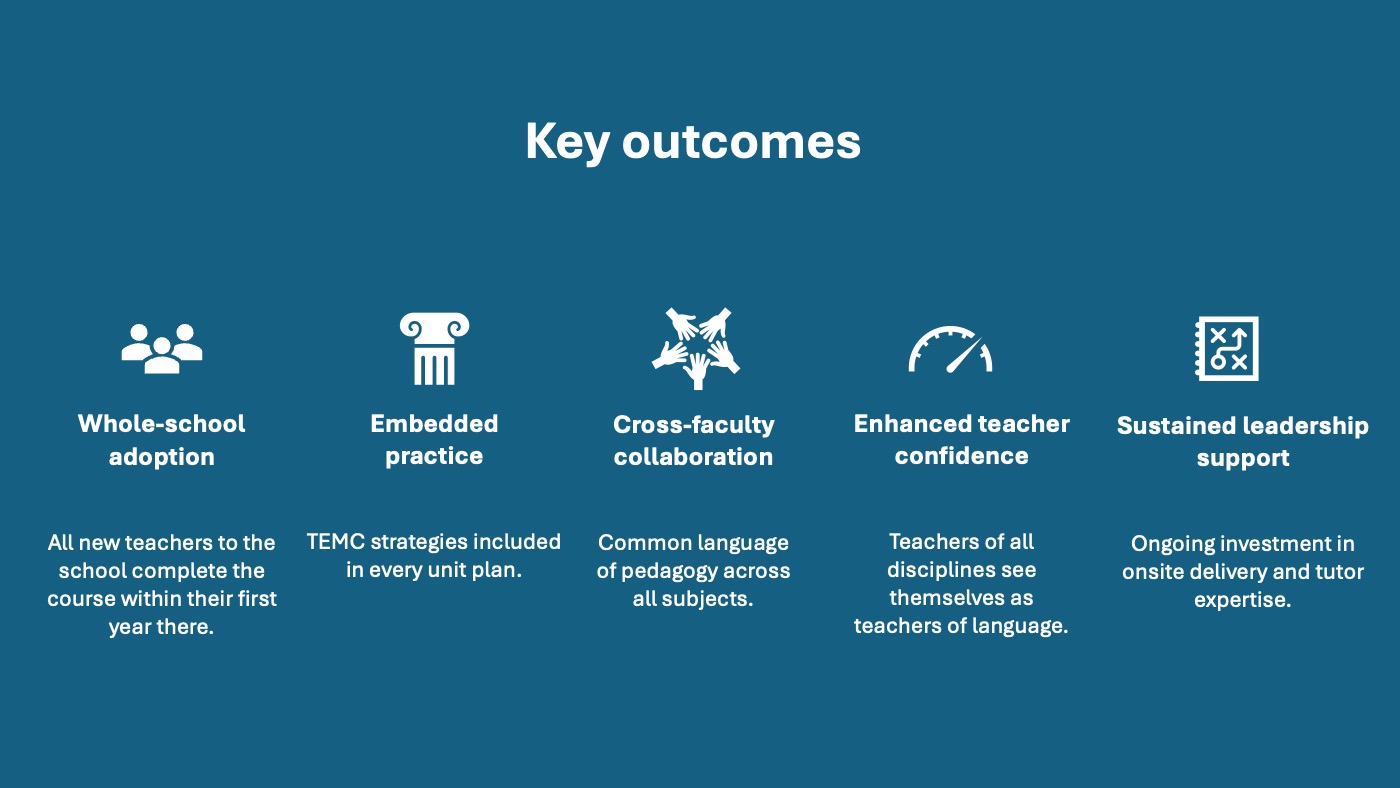 Key outcomes

Whole-school adoption

All new teachers to the school complete the course within their first year there.

Embedded practice

TEMC strategies included in every unit plan.

Cross-faculty collaboration

Common language of pedagogy across all subjects.

Enhanced teacher confidence

Teachers of all disciplines see themselves as teachers of language.

Sustained leadership support

Ongoing investment in onsite delivery and tutor expertise.